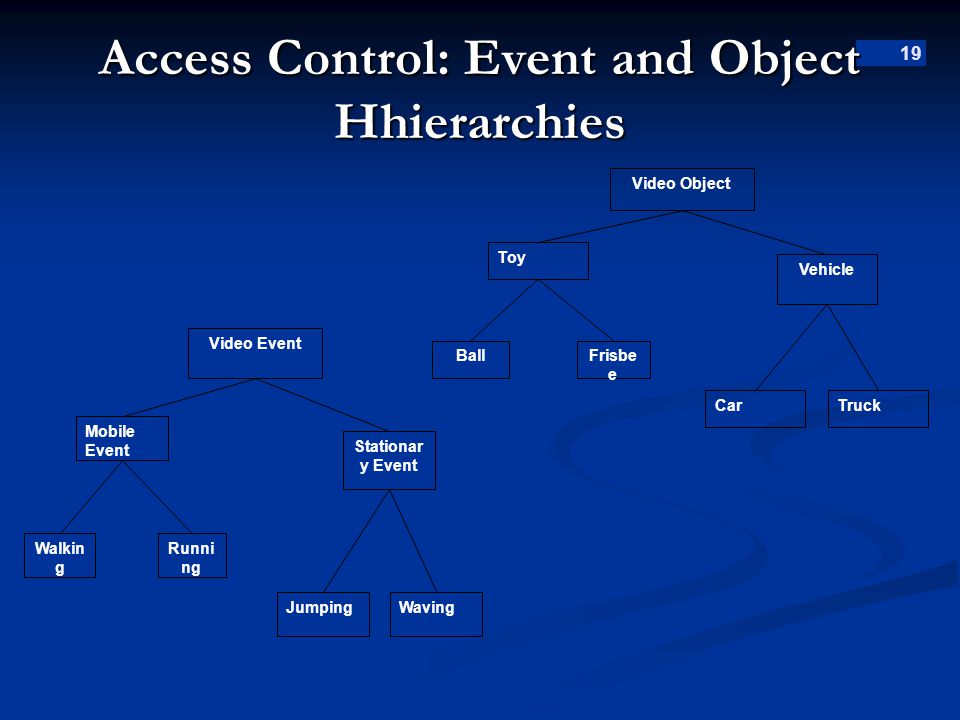 Access Control: Event and Object Hhierarchies

19

Video Object

Toy

Vehicle

Ball

Frisbee

Car

Truck

Video Event

Mobile Event

Stationary Event

Walking

Running

Jumping

Waving